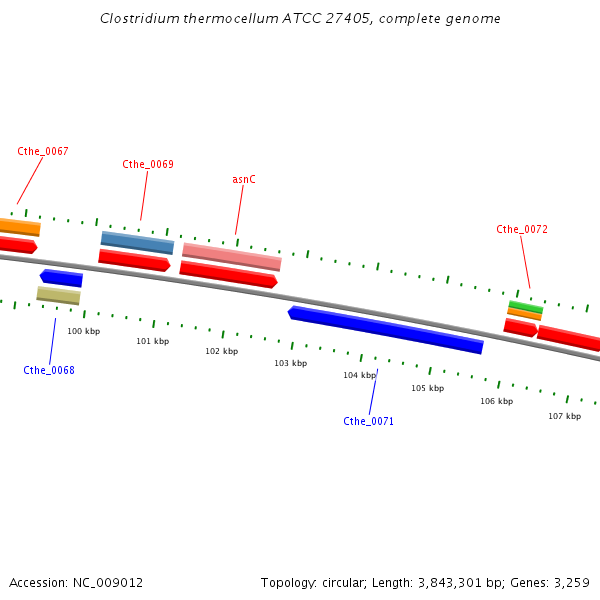 Clostridium thermocellum ATCC 27405, complete genome

Cthe_0067

Cthe_0069

asnC

Cthe_0072

100 kbp

101 kbp

102 kbp

103 kbp

104 kbp

105 kbp

106 kbp

107 kbp

Cthe_0068

Cthe_0071

Accession: NC_009012

Topology: circular; Length: 3,843,301 bp; Genes: 3,259